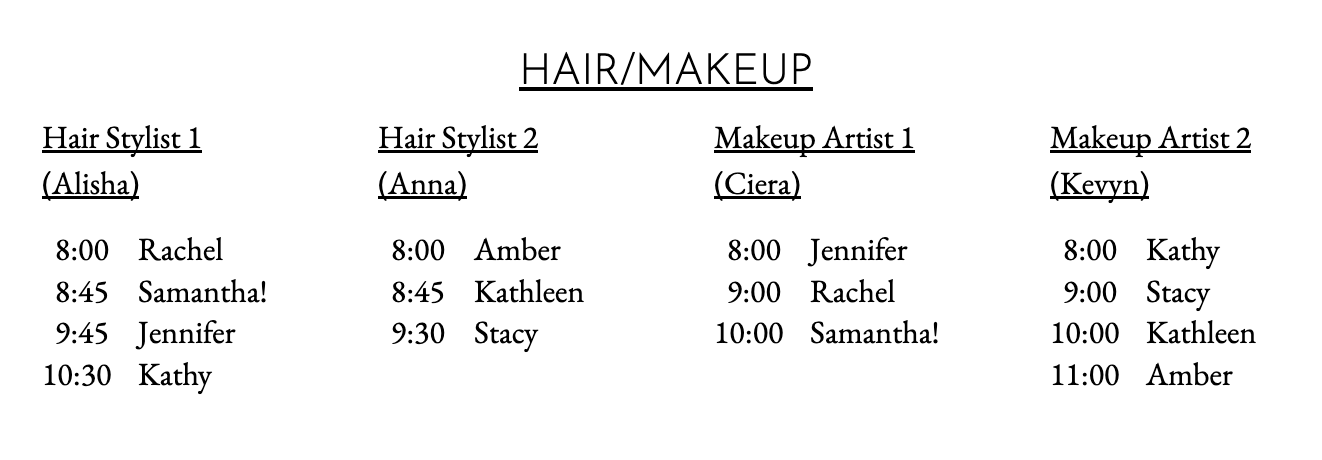 HAIR/MAKEUP

Hair Stylist 1
(Alisha)

8:00 Rachel
8:45 Samantha!
9:45 Jennifer
10:30 Kathy

Hair Stylist 2
(Anna)

8:00 Amber
8:45 Kathleen
9:30 Stacy

Makeup Artist 1
(Ciera)

8:00 Jennifer
9:00 Rachel
10:00 Samantha!

Makeup Artist 2
(Kevyn)

8:00 Kathy
9:00 Stacy
10:00 Kathleen
11:00 Amber